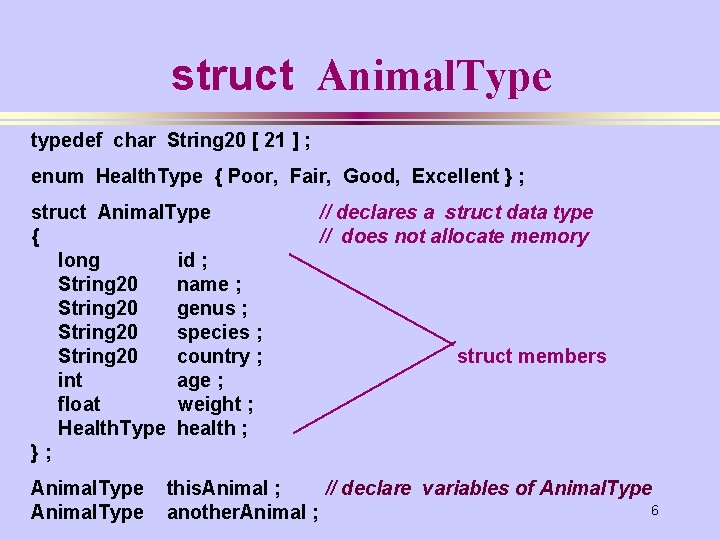 struct AnimalType

typedef char String20 [ 21 ] ;

enum HealthType { Poor, Fair, Good, Excellent } ;

struct AnimalType // declares a struct data type
{ // does not allocate memory
long id ;
String20 name ;
String20 genus ;
String20 species ;
String20 country ;
int age ;
float weight ;
HealthType health ;
} ;

struct members

AnimalType thisAnimal ; // declare variables of AnimalType
AnimalType anotherAnimal ;

6